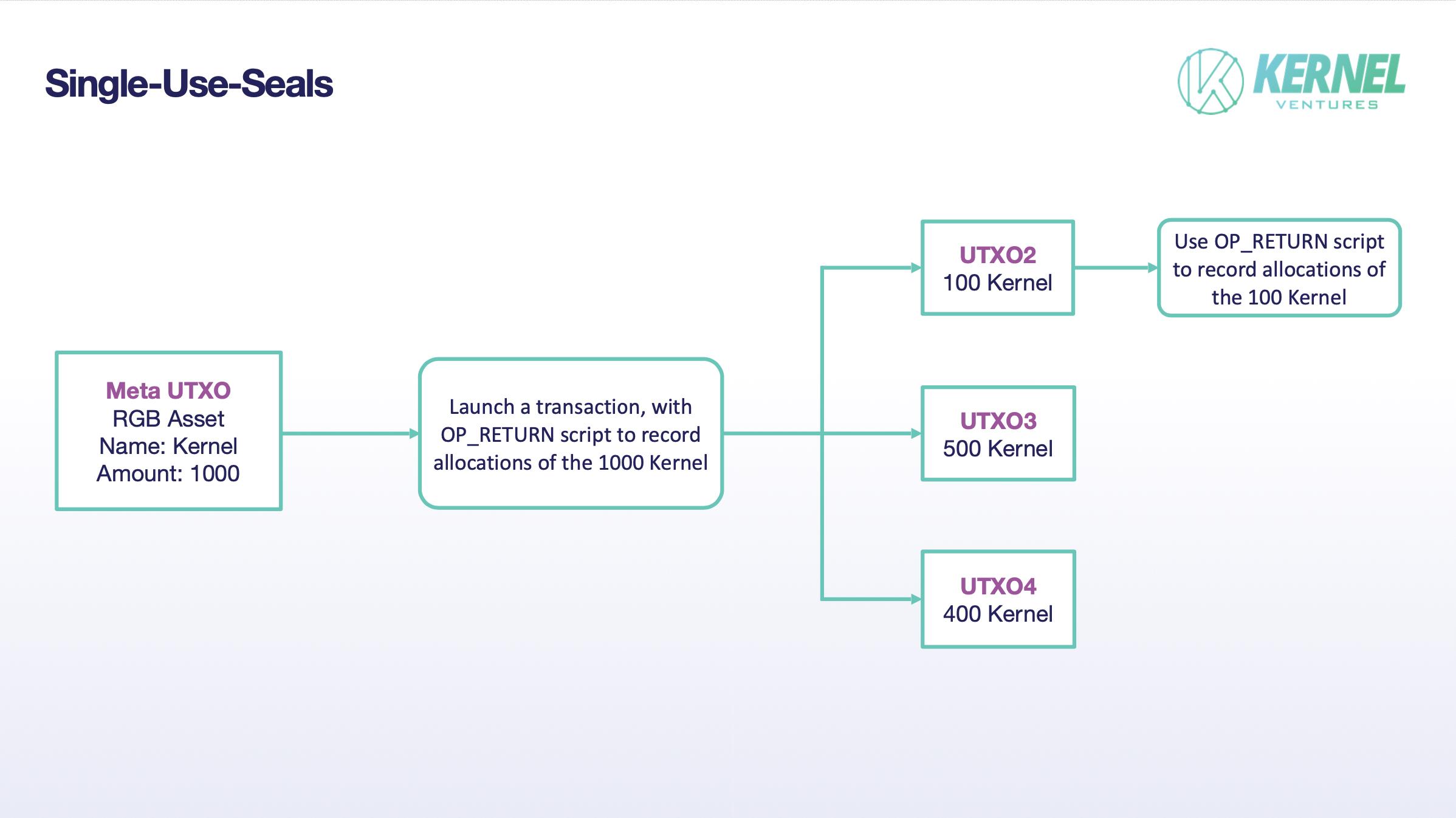 Single-Use-Seals

KERNEL
VENTURES

Meta UTXO
RGB Asset
Name: Kernel
Amount: 1000

Launch a transaction, with OP_RETURN script to record allocations of the 1000 Kernel

UTXO2
100 Kernel

Use OP_RETURN script to record allocations of the 100 Kernel

UTXO3
500 Kernel

UTXO4
400 Kernel